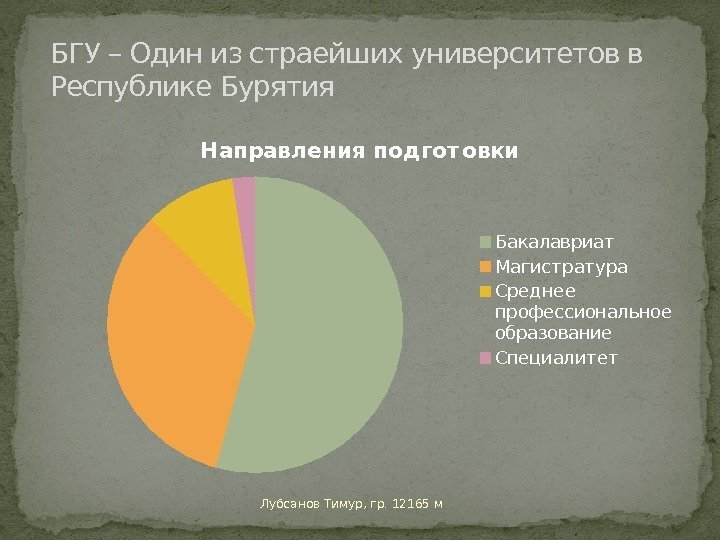 БГУ – Один из страейших университетов в Республике Бурятия

Направления подготовки

Бакалавриат
Магистратура
Среднее профессиональное образование
Специалитет

Лубсанов Тимур, гр. 12165 м